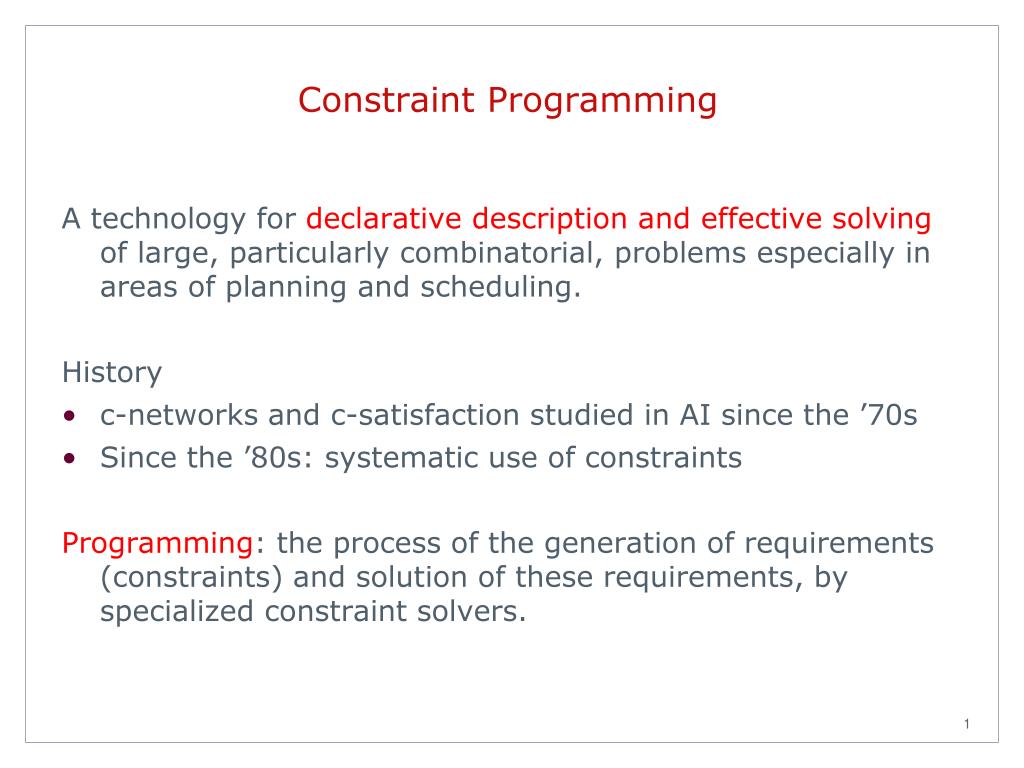 Constraint Programming

A technology for declarative description and effective solving of large, particularly combinatorial, problems especially in areas of planning and scheduling.

History
• c-networks and c-satisfaction studied in AI since the ’70s
• Since the ’80s: systematic use of constraints

Programming: the process of the generation of requirements (constraints) and solution of these requirements, by specialized constraint solvers.

1